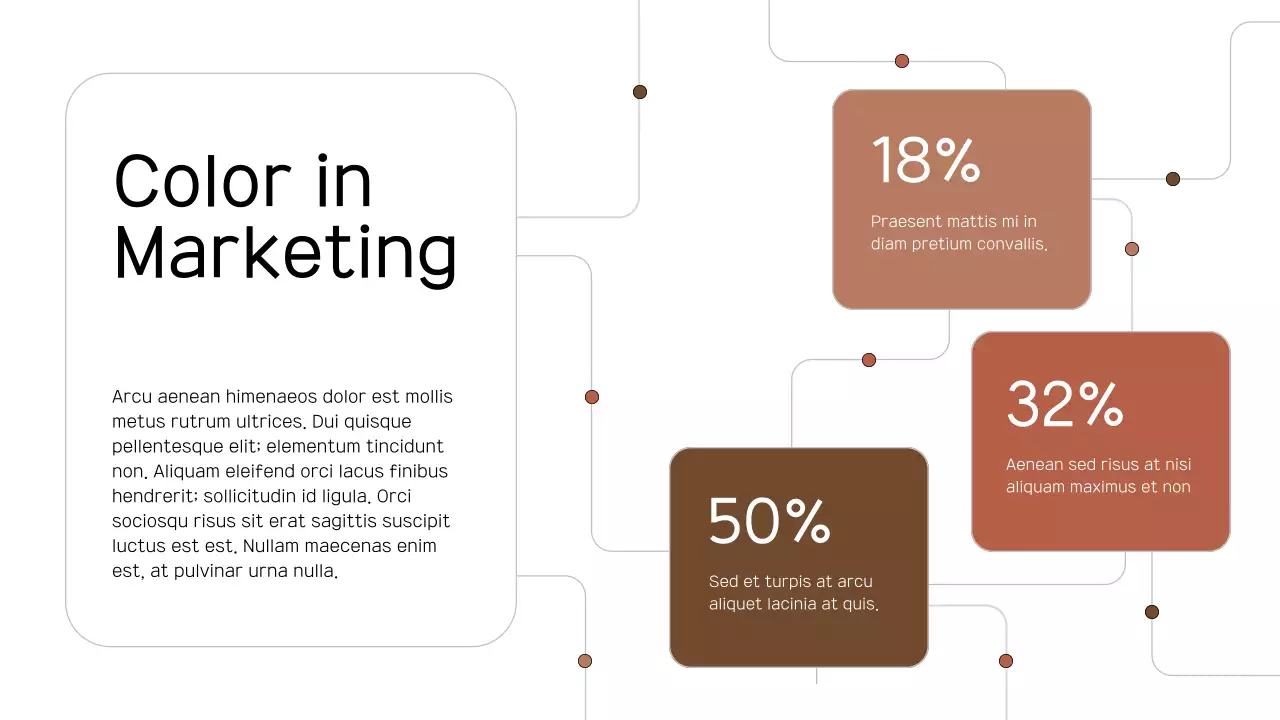 Color in Marketing

Arcu aenean himenaeos dolor est mollis metus rutrum ultrices. Dui quisque pellentesque elit; elementum tincidunt non. Aliquam eleifend orci lacus finibus hendrerit; sollicitudin id ligula. Orci sociosqu risus sit erat sagittis suscipit luctus est est. Nullam maecenas enim est, at pulvinar urna nulla.

18%
Praesent mattis mi in diam pretium convallis.

32%
Aenean sed risus at nisi aliquam maximus et non

50%
Sed et turpis at arcu aliquet lacinia at quis.